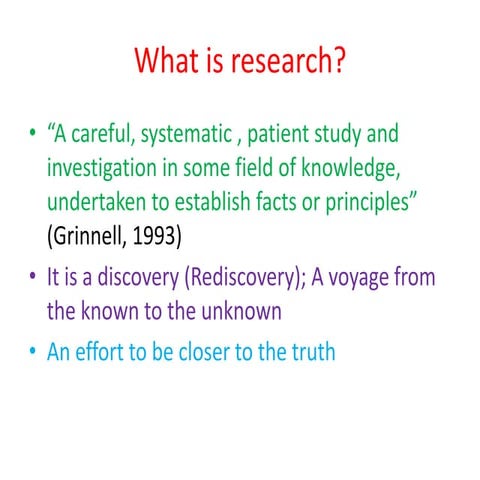 What is research?

• “A careful, systematic , patient study and investigation in some field of knowledge, undertaken to establish facts or principles” (Grinnell, 1993)

• It is a discovery (Rediscovery); A voyage from the known to the unknown

• An effort to be closer to the truth